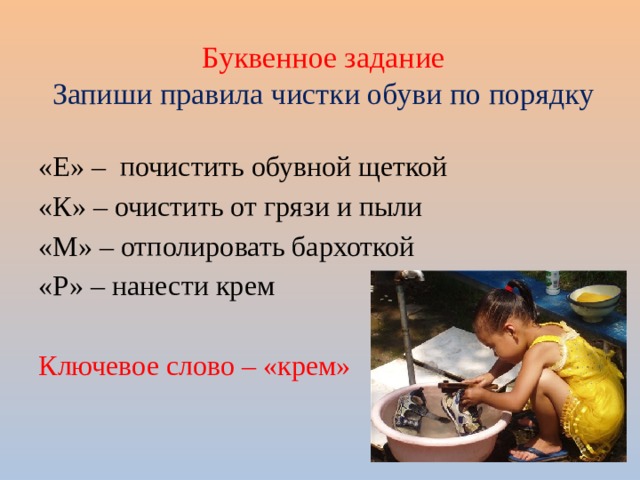 Буквенное задание
Запиши правила чистки обуви по порядку

«Е» – почистить обувной щеткой
«К» – очистить от грязи и пыли
«М» – отполировать бархоткой
«Р» – нанести крем

Ключевое слово – «крем»